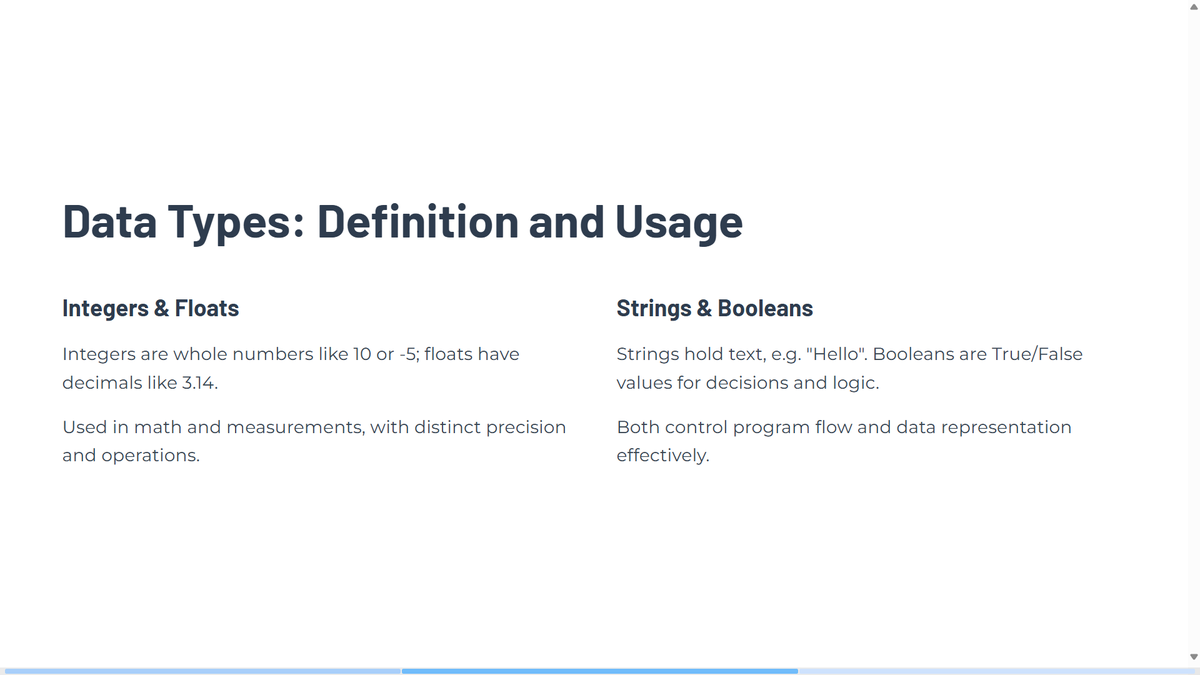 Data Types: Definition and Usage

Integers & Floats

Integers are whole numbers like 10 or -5; floats have decimals like 3.14.

Used in math and measurements, with distinct precision and operations.

Strings & Booleans

Strings hold text, e.g. "Hello". Booleans are True/False values for decisions and logic.

Both control program flow and data representation effectively.